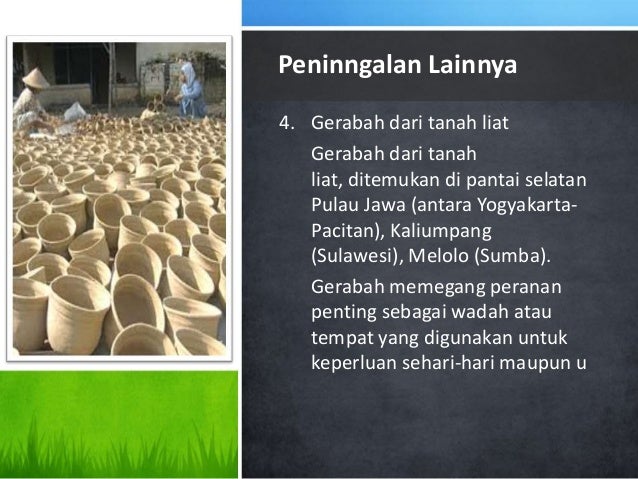 Peninngalan Lainnya

4. Gerabah dari tanah liat

Gerabah dari tanah liat, ditemukan di pantai selatan Pulau Jawa (antara Yogyakarta-Pacitan), Kaliumpang (Sulawesi), Melolo (Sumba).

Gerabah memegang peranan penting sebagai wadah atau tempat yang digunakan untuk keperluan sehari-hari maupun u